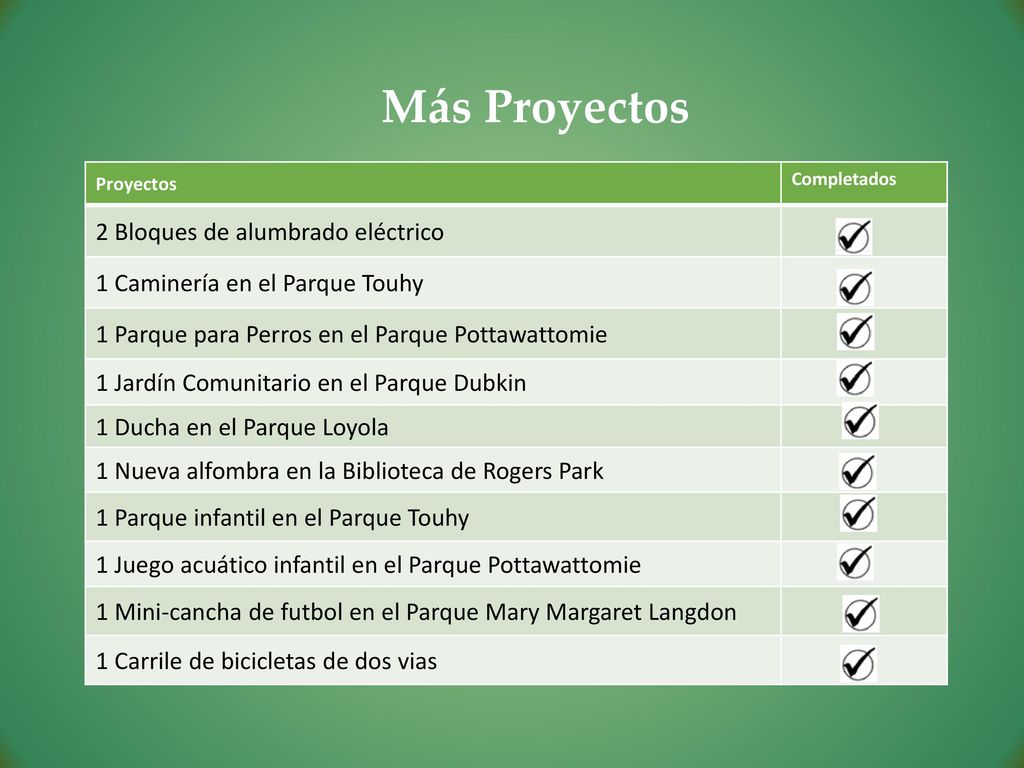 Más Proyectos

| Proyectos | Completados |
|---|---|
| 2 Bloques de alumbrado eléctrico | ✓ |
| 1 Caminería en el Parque Touhy | ✓ |
| 1 Parque para Perros en el Parque Pottawattomie | ✓ |
| 1 Jardín Comunitario en el Parque Dubkin | ✓ |
| 1 Ducha en el Parque Loyola | ✓ |
| 1 Nueva alfombra en la Biblioteca de Rogers Park | ✓ |
| 1 Parque infantil en el Parque Touhy | ✓ |
| 1 Juego acuático infantil en el Parque Pottawattomie | ✓ |
| 1 Mini-cancha de futbol en el Parque Mary Margaret Langdon | ✓ |
| 1 Carrile de bicicletas de dos vias | ✓ |